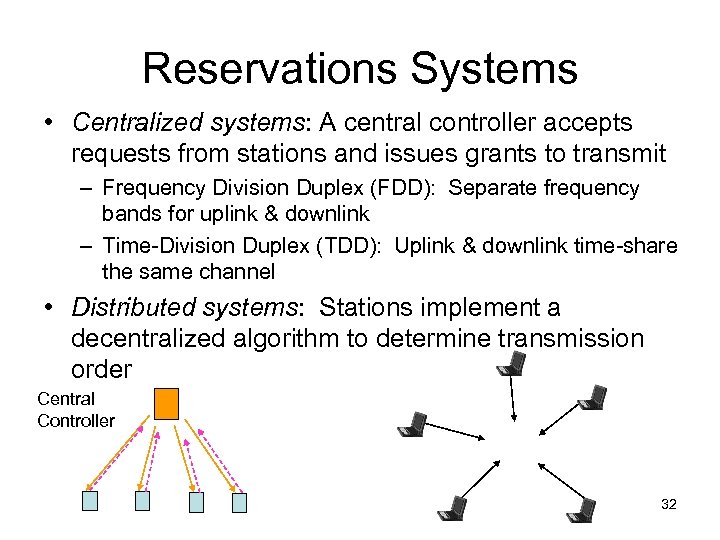 Reservations Systems

• Centralized systems: A central controller accepts requests from stations and issues grants to transmit

– Frequency Division Duplex (FDD): Separate frequency bands for uplink & downlink

– Time-Division Duplex (TDD): Uplink & downlink time-share the same channel

• Distributed systems: Stations implement a decentralized algorithm to determine transmission order

Central Controller

32